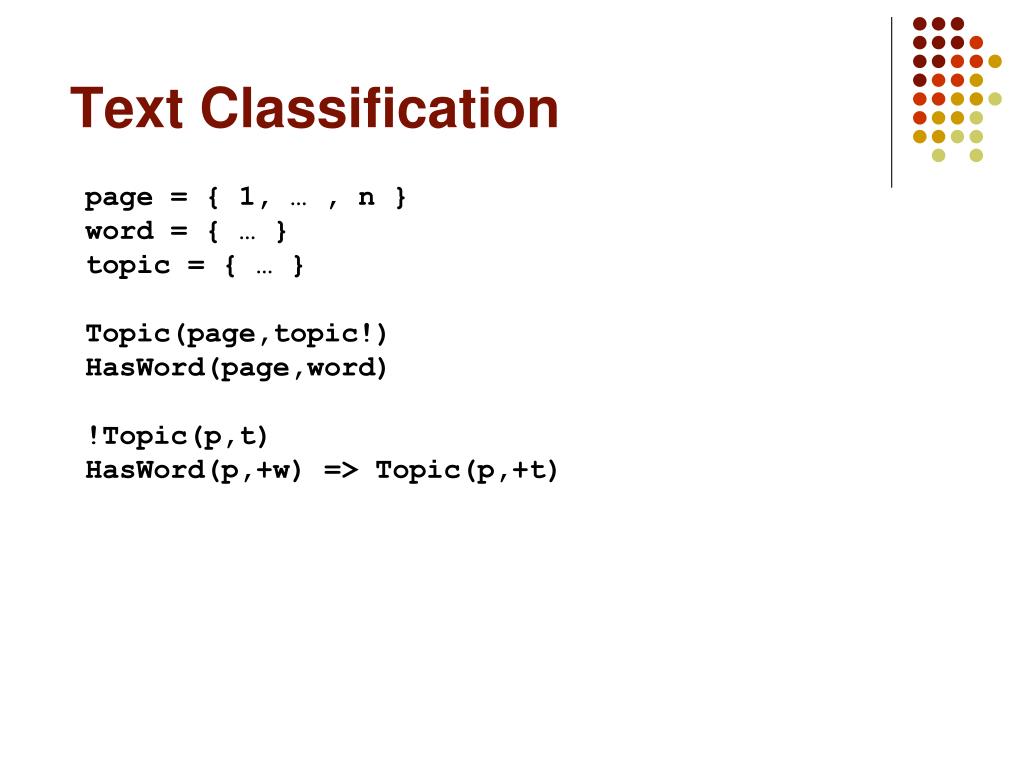 Text Classification

page = { 1, … , n }
word = { … }
topic = { … }

Topic(page,topic!)
HasWord(page,word)

!Topic(p,t)
HasWord(p,+w) => Topic(p,+t)